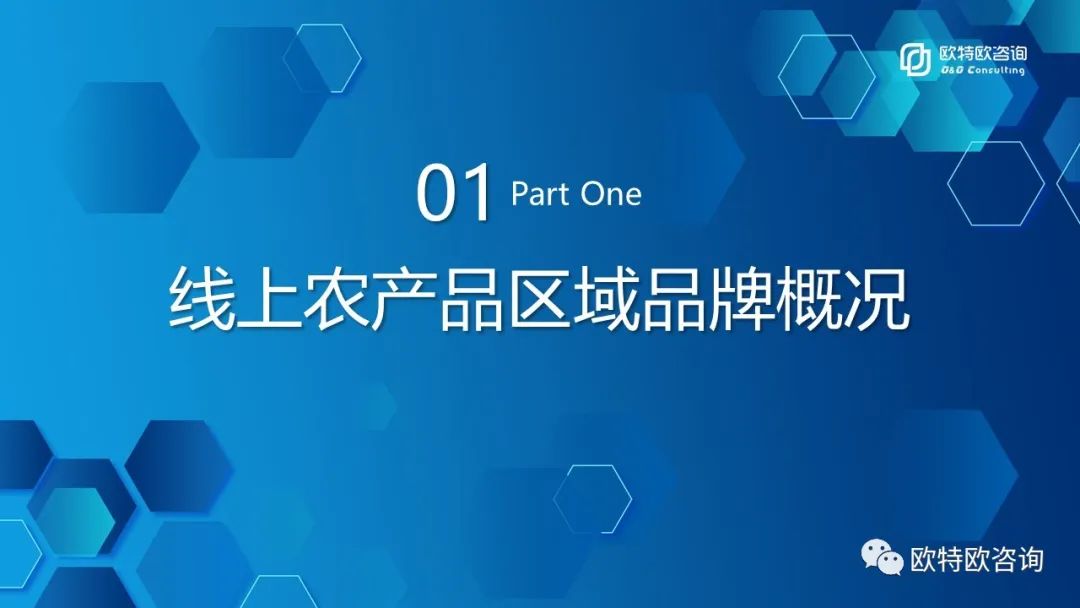 欧特欧咨询
O&O Consulting

01 Part One

线上农产品区域品牌概况

欧特欧咨询